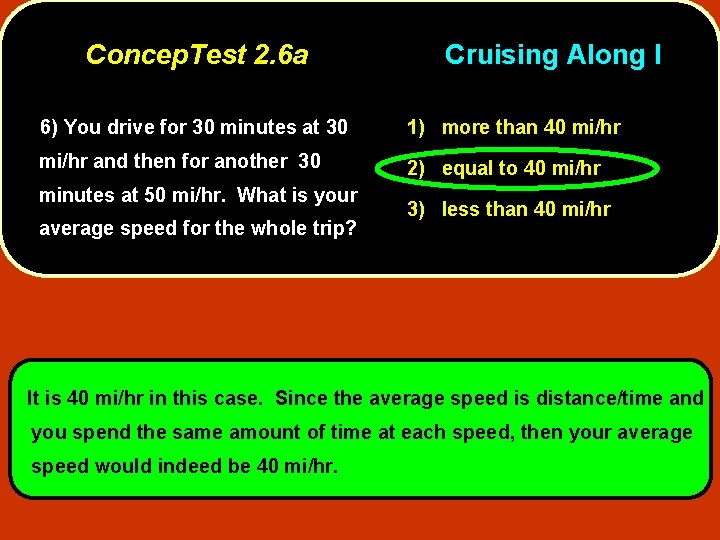 ConcepTest 2.6a

Cruising Along I

6) You drive for 30 minutes at 30 mi/hr and then for another 30 minutes at 50 mi/hr. What is your average speed for the whole trip?

1) more than 40 mi/hr

2) equal to 40 mi/hr

3) less than 40 mi/hr

It is 40 mi/hr in this case. Since the average speed is distance/time and you spend the same amount of time at each speed, then your average speed would indeed be 40 mi/hr.